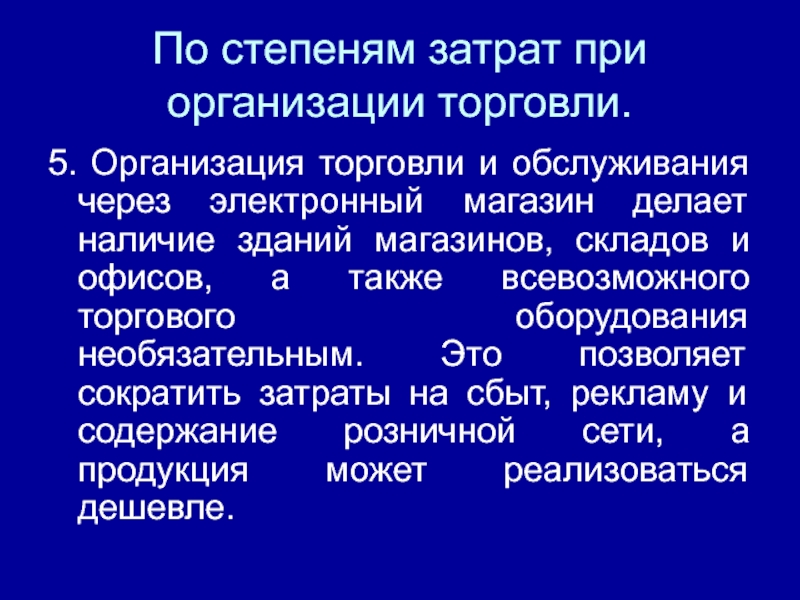 По степеням затрат при организации торговли.

5. Организация торговли и обслуживания через электронный магазин делает наличие зданий магазинов, складов и офисов, а также всевозможного торгового оборудования необязательным. Это позволяет сократить затраты на сбыт, рекламу и содержание розничной сети, а продукция может реализоваться дешевле.